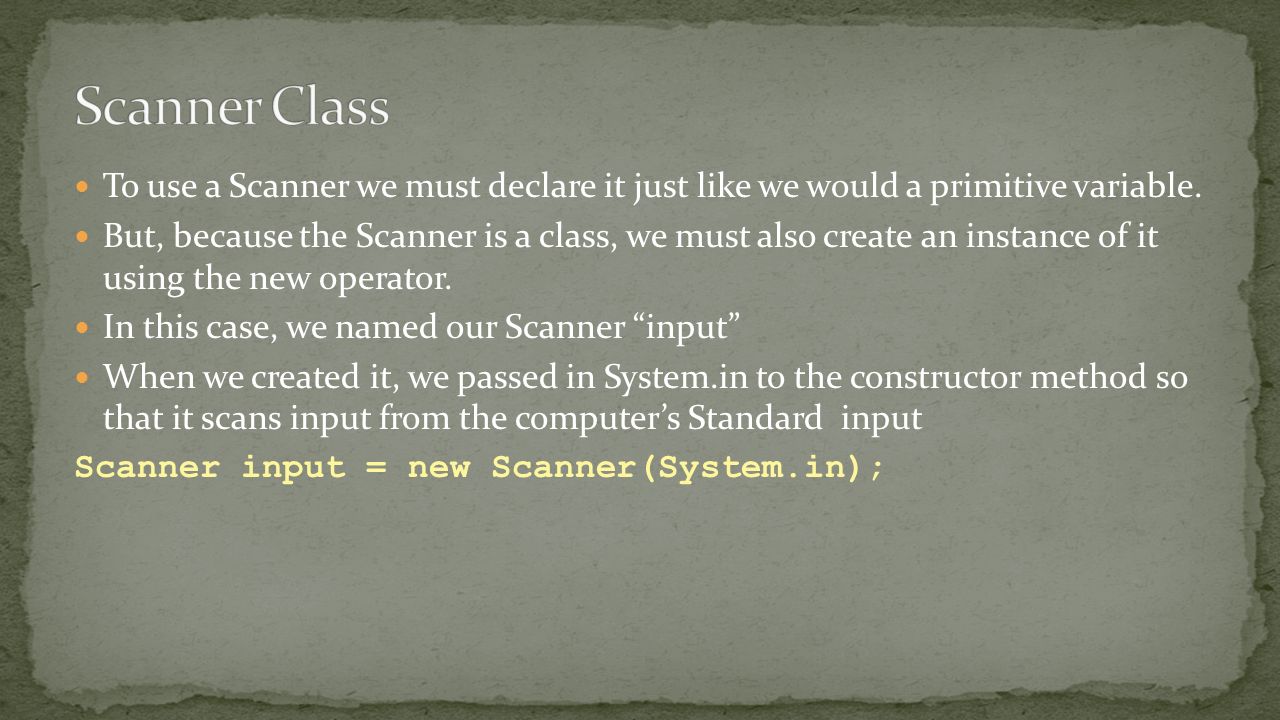 Scanner Class

To use a Scanner we must declare it just like we would a primitive variable.

But, because the Scanner is a class, we must also create an instance of it using the new operator.

In this case, we named our Scanner “input”

When we created it, we passed in System.in to the constructor method so that it scans input from the computer’s Standard input

Scanner input = new Scanner(System.in);